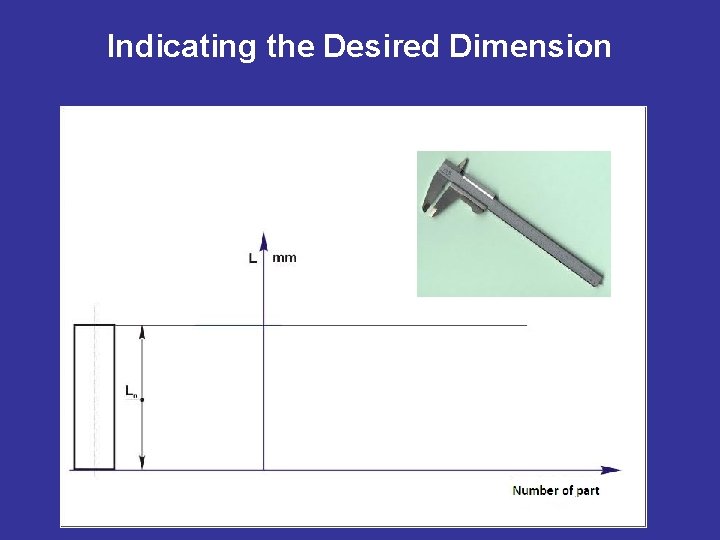 Indicating the Desired Dimension

L mm

$L_n$

Number of part